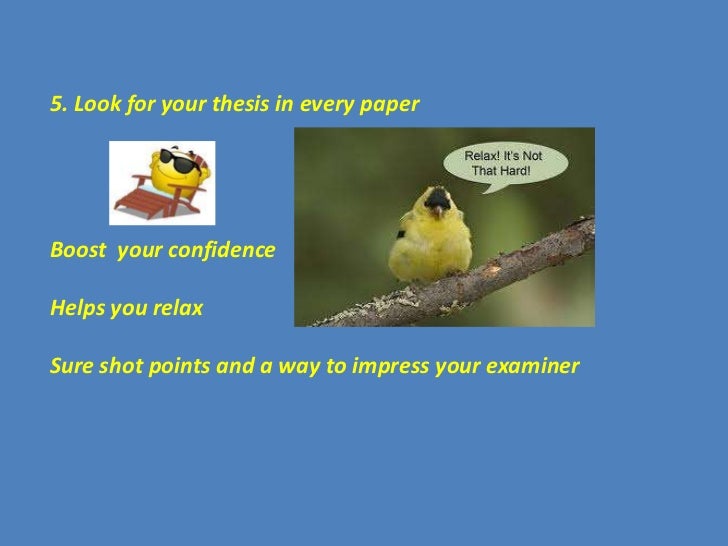 5. Look for your thesis in every paper

Relax! It's Not That Hard!

Boost your confidence

Helps you relax

Sure shot points and a way to impress your examiner